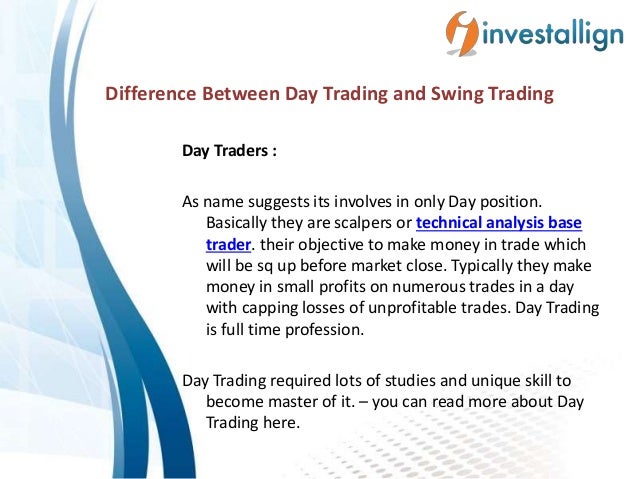 investallign

Difference Between Day Trading and Swing Trading

Day Traders :

As name suggests its involves in only Day position. Basically they are scalpers or technical analysis base trader. their objective to make money in trade which will be sq up before market close. Typically they make money in small profits on numerous trades in a day with capping losses of unprofitable trades. Day Trading is full time profession.

Day Trading required lots of studies and unique skill to become master of it. – you can read more about Day Trading here.